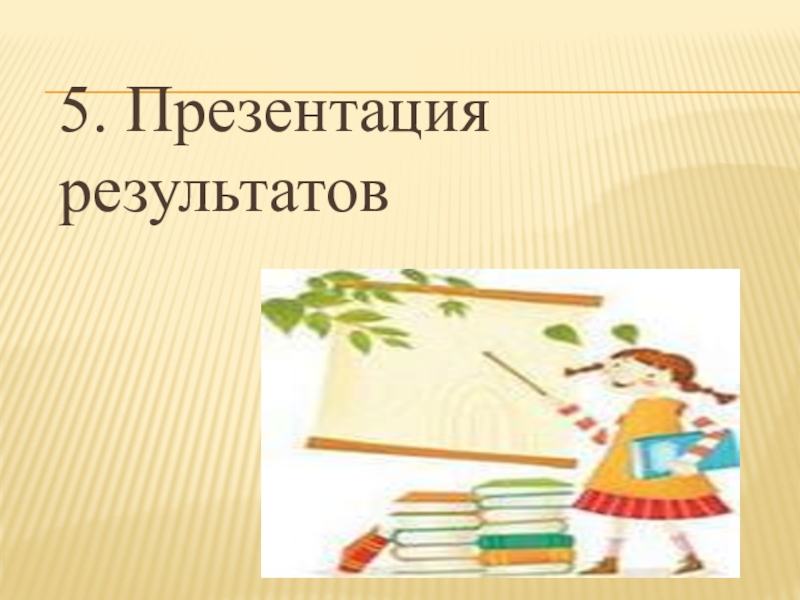 5. Презентация результатов